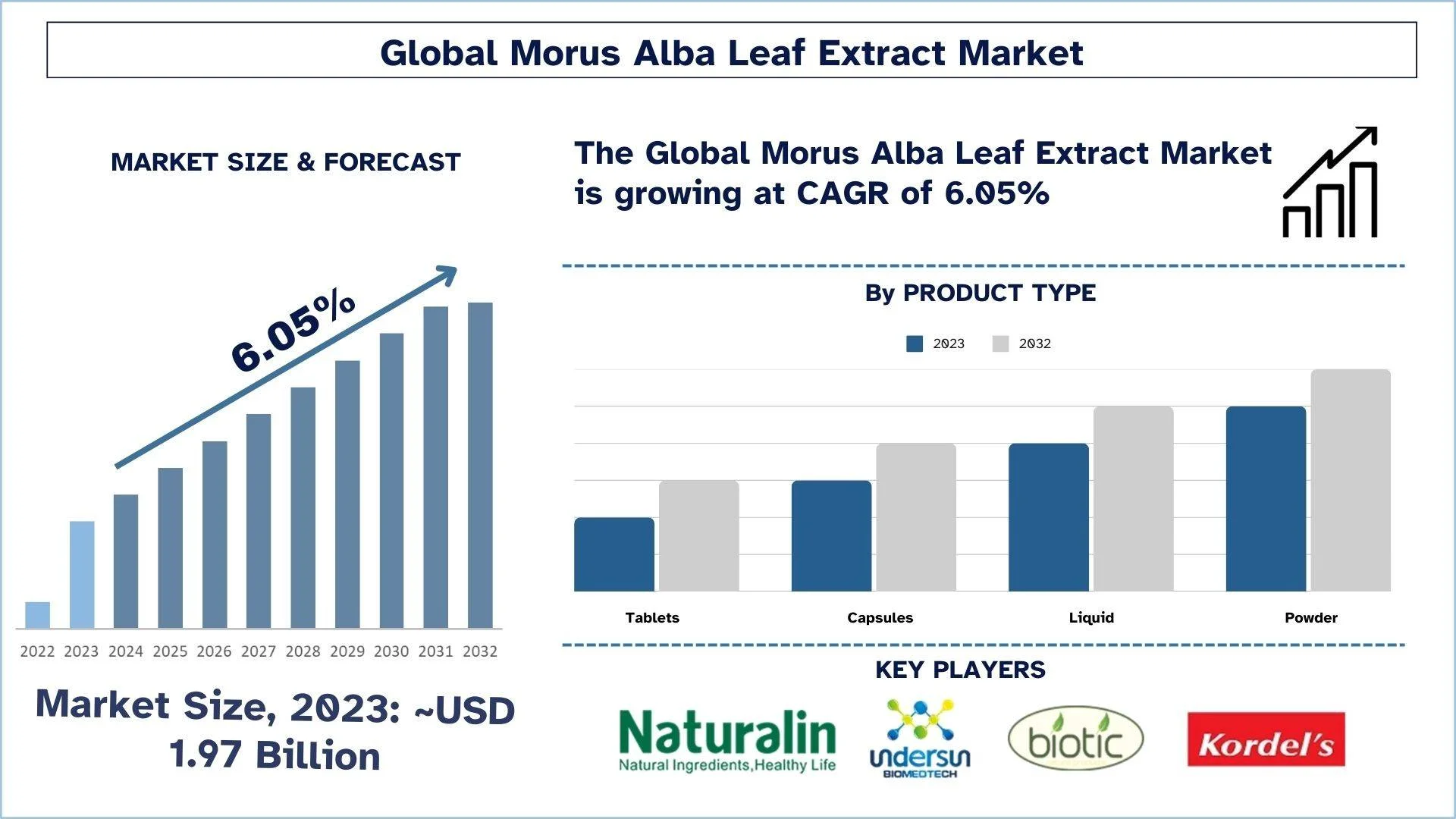 Global Morus Alba Leaf Extract Market

MARKET SIZE & FORECAST

6.05%

2022 2023 2024 2025 2026 2027 2028 2029 2030 2031 2032

Market Size, 2023: ~USD 1.97 Billion

The Global Morus Alba Leaf Extract Market is growing at CAGR of 6.05%

By PRODUCT TYPE

2023 2032

Tablets Capsules Liquid Powder

KEY PLAYERS

Naturalin Natural Ingredients,Healthy Life

undersun BIOMEDTECH

biotic

Kordel's